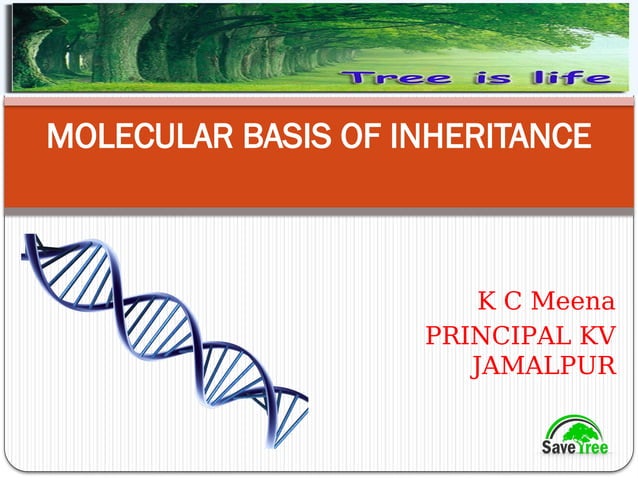 Tree is life

MOLECULAR BASIS OF INHERITANCE

K C Meena
PRINCIPAL KV
JAMALPUR

Save Tree